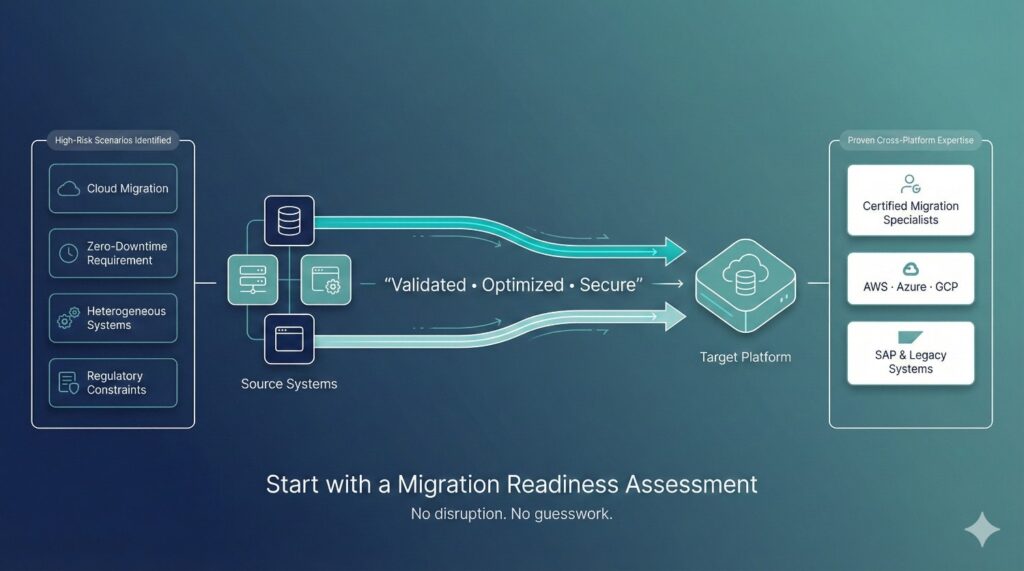 High-Risk Scenarios Identified

Cloud Migration

Zero-Downtime Requirement

Heterogeneous Systems

Regulatory Constraints

Source Systems

"Validated • Optimized • Secure"

Target Platform

Proven Cross-Platform Expertise

Certified Migration Specialists

AWS · Azure · GCP

SAP & Legacy Systems

Start with a Migration Readiness Assessment

No disruption. No guesswork.